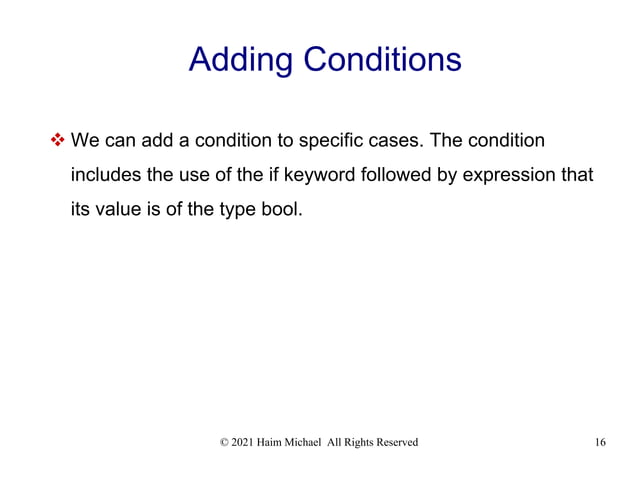 Adding Conditions

❖ We can add a condition to specific cases. The condition includes the use of the if keyword followed by expression that its value is of the type bool.

© 2021 Haim Michael All Rights Reserved

16